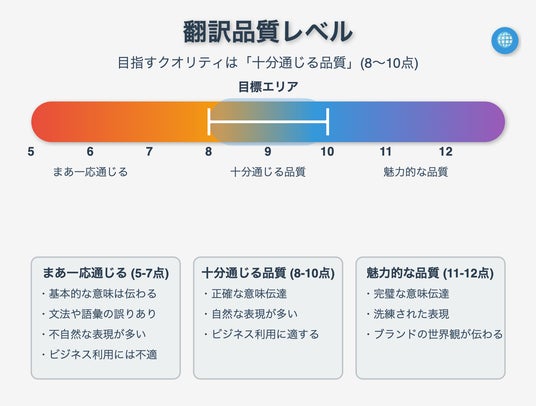 翻訳品質レベル

目指すクオリティは「十分通じる品質」(8〜10点)

目標エリア

5 6 7 8 9 10 11 12

まあ一応通じる

十分通じる品質

魅力的な品質

まあ一応通じる (5-7点)
・基本的な意味は伝わる
・文法や語彙の誤りあり
・不自然な表現が多い
・ビジネス利用には不適

十分通じる品質 (8-10点)
・正確な意味伝達
・自然な表現が多い
・ビジネス利用に適する

魅力的な品質 (11-12点)
・完璧な意味伝達
・洗練された表現
・ブランドの世界観が伝わる